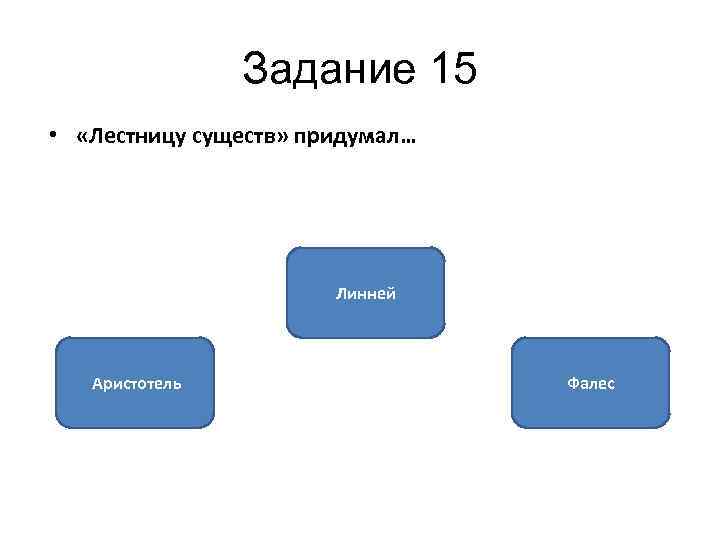 Задание 15

• «Лестницу существ» придумал…

Линней

Аристотель

Фалес